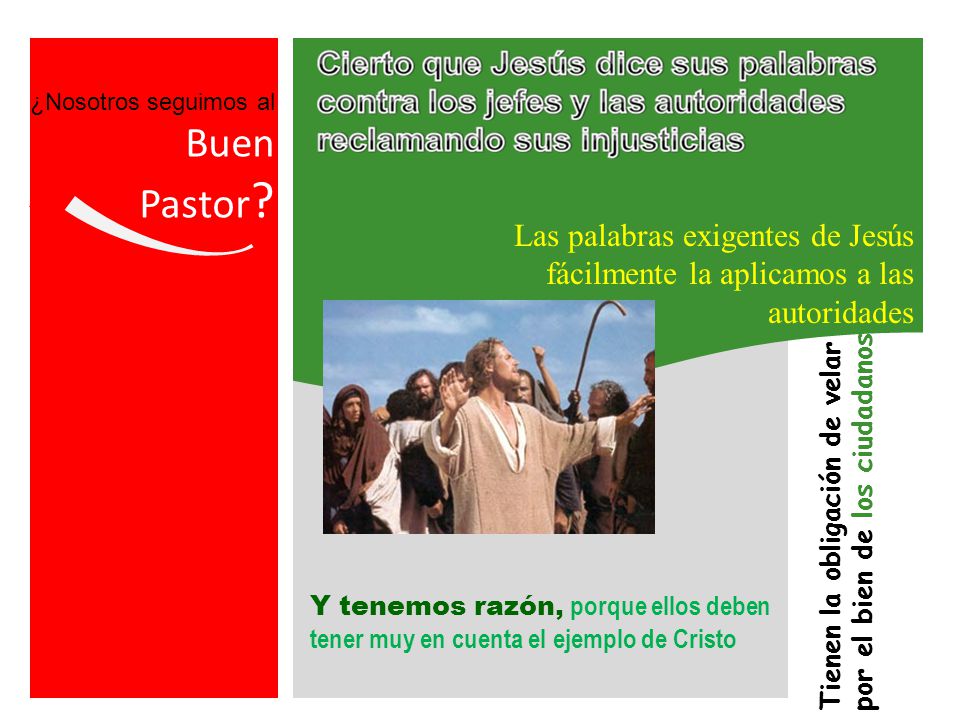 ¿Nosotros seguimos al

Buen

Pastor?

Cierto que Jesús dice sus palabras contra los jefes y las autoridades reclamando sus injusticias

Las palabras exigentes de Jesús fácilmente la aplicamos a las autoridades

Y tenemos razón, porque ellos deben tener muy en cuenta el ejemplo de Cristo

Tienen la obligación de velar por el bien de los ciudadanos